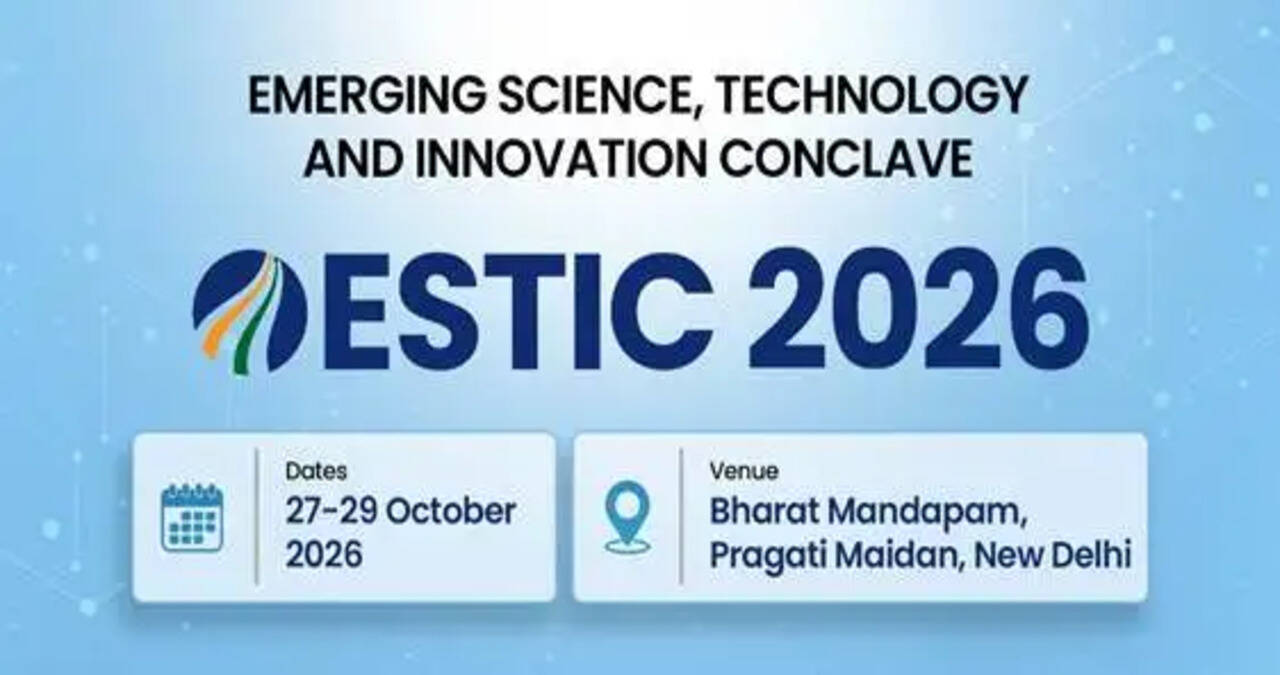 EMERGING SCIENCE, TECHNOLOGY
AND INNOVATION CONCLAVE

ESTIC 2026

Dates
27-29 October 2026

Venue
Bharat Mandapam, Pragati Maidan, New Delhi